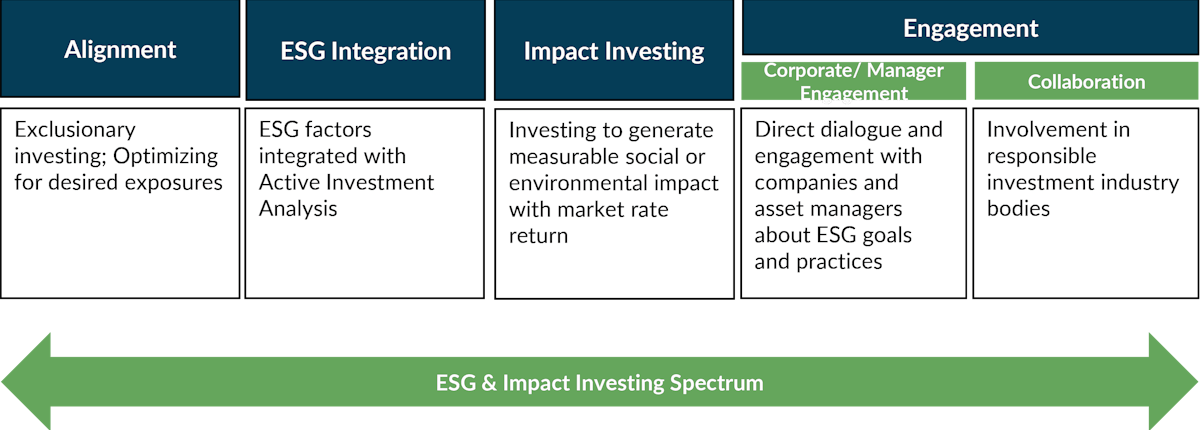 Alignment

Exclusionary investing; Optimizing for desired exposures

ESG Integration

ESG factors integrated with Active Investment Analysis

Impact Investing

Investing to generate measurable social or environmental impact with market rate return

Engagement

Corporate/ Manager Engagement

Direct dialogue and engagement with companies and asset managers about ESG goals and practices

Collaboration

Involvement in responsible investment industry bodies

ESG & Impact Investing Spectrum